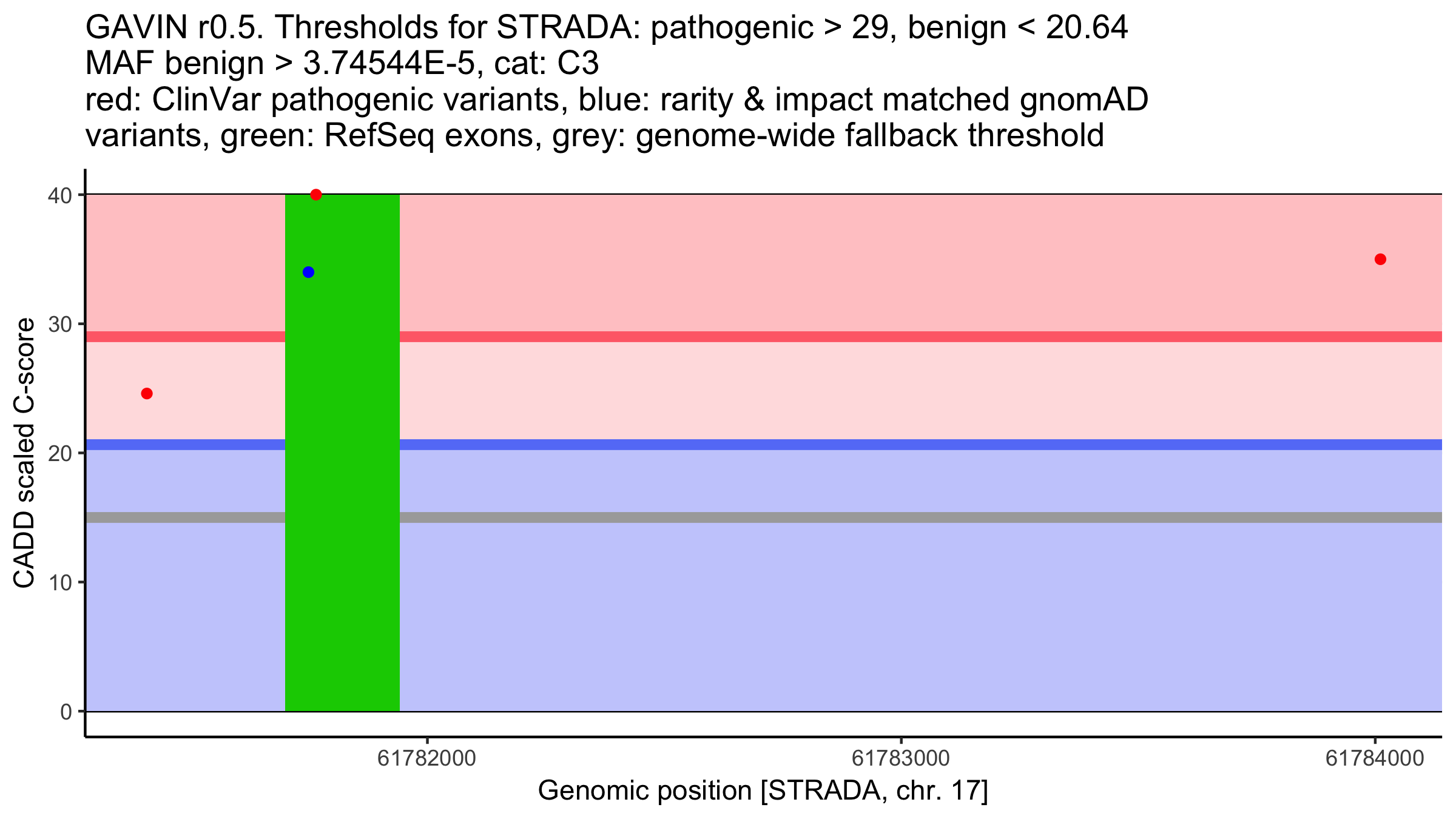 GAVIN r0.5. Thresholds for STRADA: pathogenic > 29, benign < 20.64
MAF benign > 3.74544E-5, cat: C3
red: ClinVar pathogenic variants, blue: rarity & impact matched gnomAD variants, green: RefSeq exons, grey: genome-wide fallback threshold

CADD scaled C-score

40
30
20
10
0

61782000
61783000
61784000

Genomic position [STRADA, chr. 17]